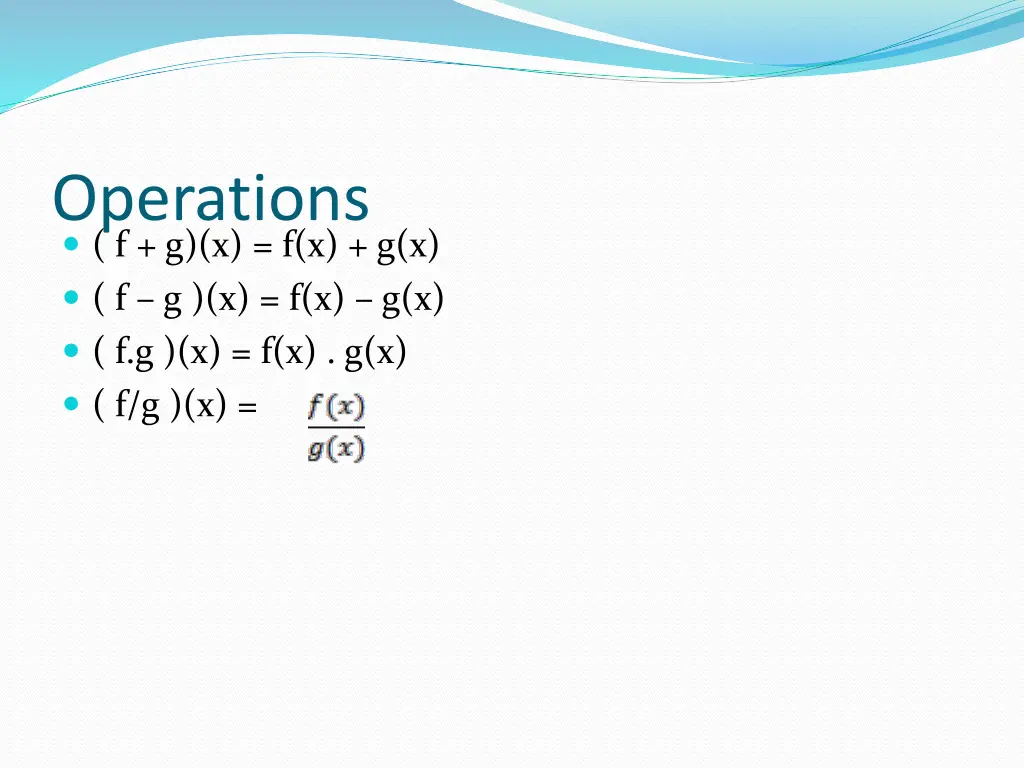 Operations

- ( f + g)(x) = f(x) + g(x)
- ( f – g )(x) = f(x) – g(x)
- ( f.g )(x) = f(x) . g(x)
- ( f/g )(x) = $\frac{f(x)}{g(x)}$